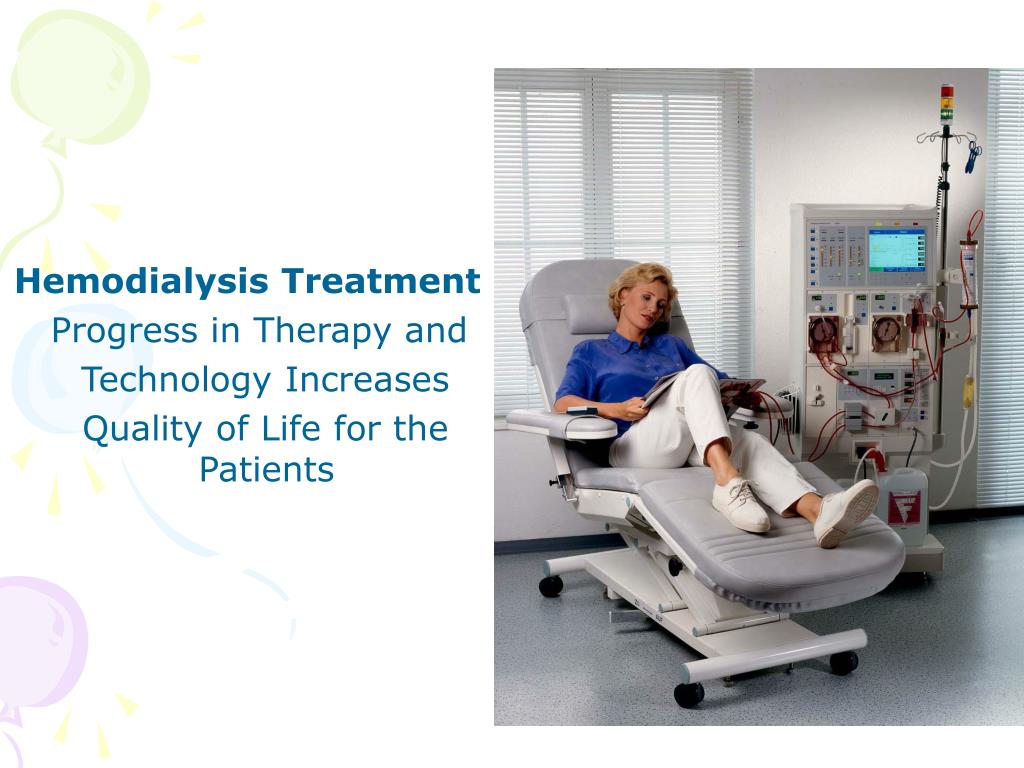 Hemodialysis Treatment
Progress in Therapy and Technology Increases Quality of Life for the Patients